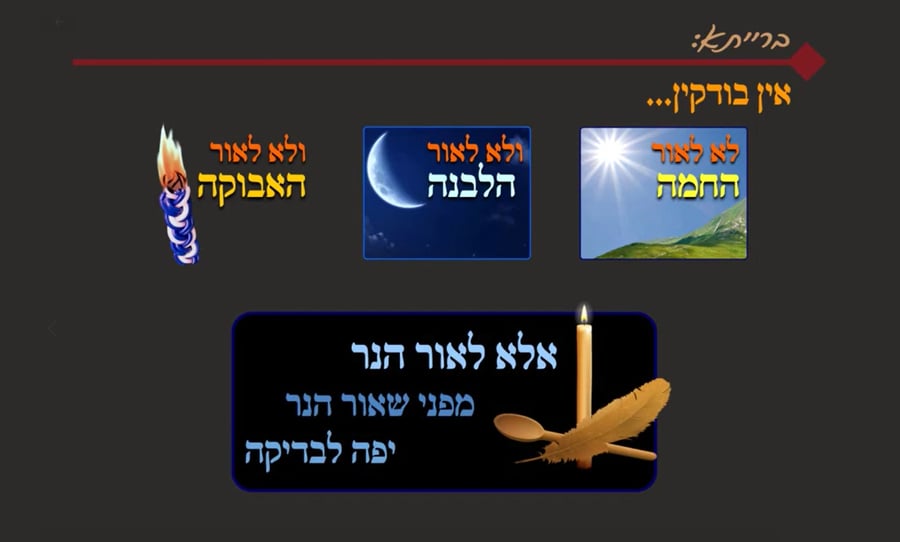 ברייתא:

אין בודקין...

לא לאור
החמה

ולא לאור
הלבנה

ולא לאור
האבוקה

אלא לאור הנר
מפני שאור הנר
יפה לבדיקה